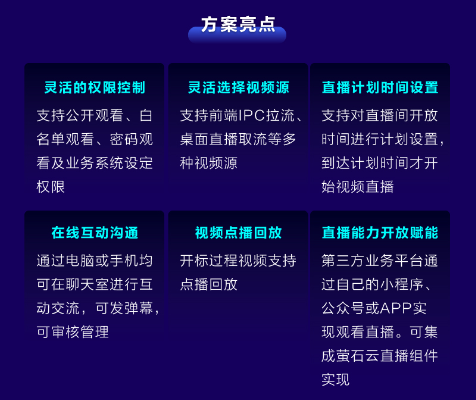 方案亮点

灵活的权限控制

支持公开观看、白名单观看、密码观看及业务系统设定权限

灵活选择视频源

支持前端IPC拉流、桌面直播取流等多种视频源

直播计划时间设置

支持对直播间开放时间进行计划设置，到达计划时间才开始视频直播

在线互动沟通

通过电脑或手机均可在聊天室进行互动交流，可发弹幕，可审核管理

视频点播回放

开标过程视频支持点播回放

直播能力开放赋能

第三方业务平台通过自己的小程序、公众号或APP实现观看直播。可集成萤石云直播组件实现